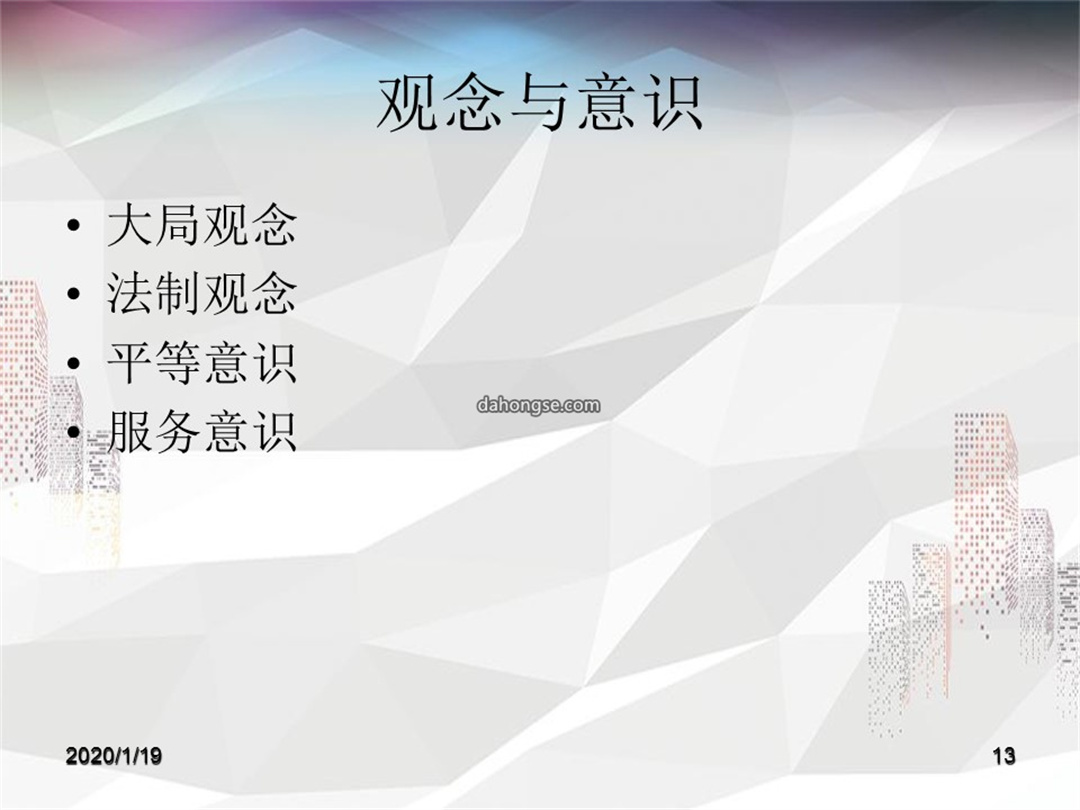 观念与意识

• 大局观念
• 法制观念
• 平等意识
• 服务意识

dahongse.com

2020/1/19

13